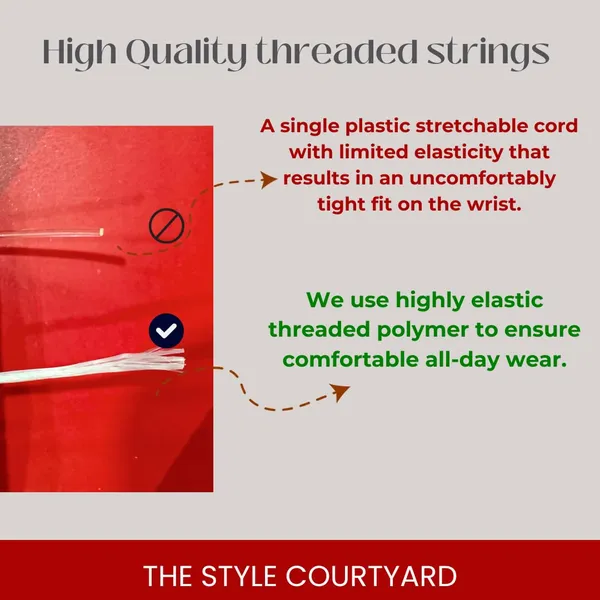 High Quality threaded strings

A single plastic stretchable cord with limited elasticity that results in an uncomfortably tight fit on the wrist.

We use highly elastic threaded polymer to ensure comfortable all-day wear.

THE STYLE COURTYARD